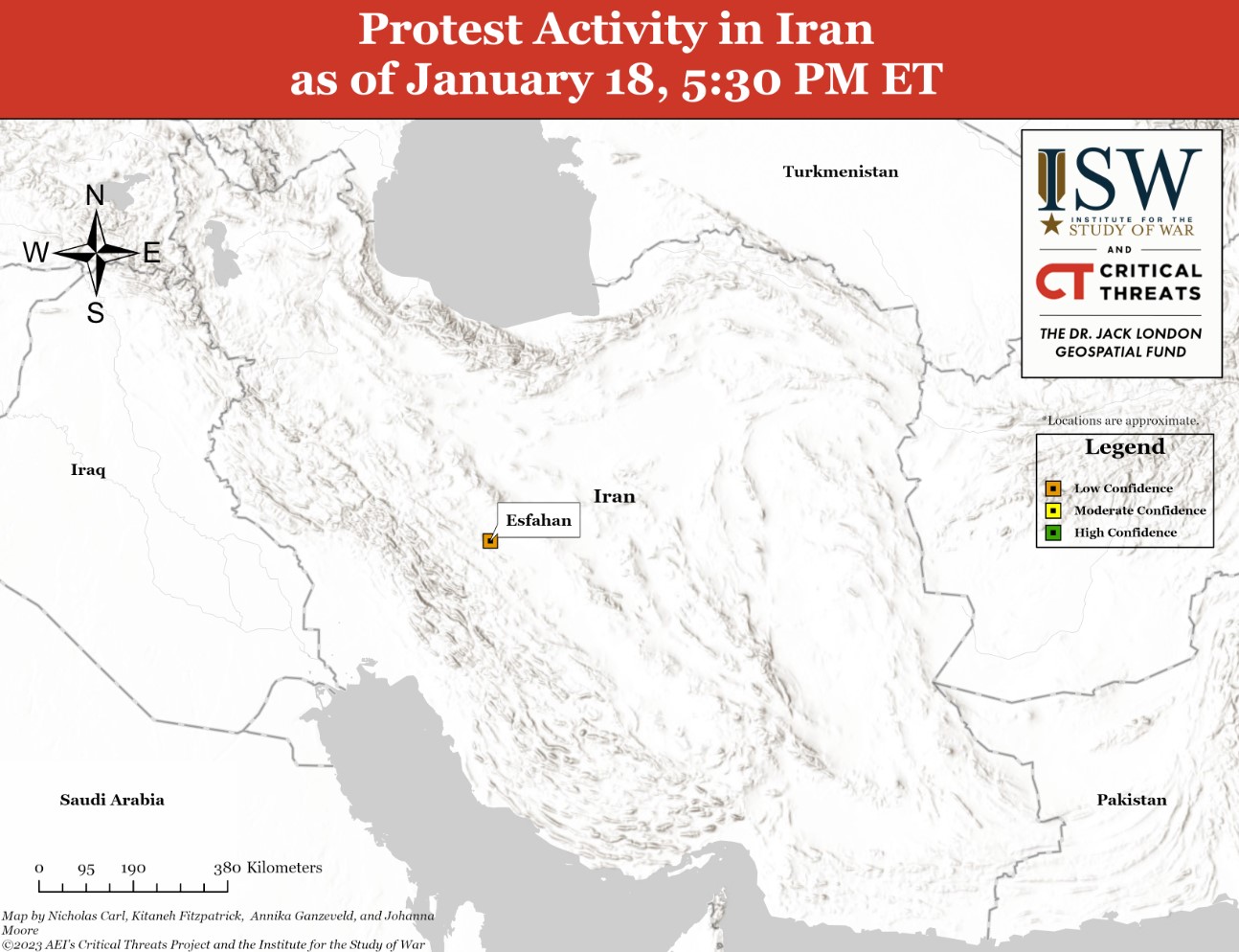 Protest Activity in Iran
as of January 18, 5:30 PM ET

N
W
E
S

Turkmenistan

ISW
INSTITUTE FOR THE
STUDY OF WAR
AND
CT CRITICAL THREATS
THE DR. JACK LONDON GEOSPATIAL FUND

*Locations are approximate.

Legend
Low Confidence
Moderate Confidence
High Confidence

Iraq

Iran

Esfahan

Saudi Arabia

Pakistan

0 95 190 380 Kilometers

Map by Nicholas Carl, Kitaneh Fitzpatrick, Annika Ganzeveld, and Johanna Moore
©2023 AEI's Critical Threats Project and the Institute for the Study of War